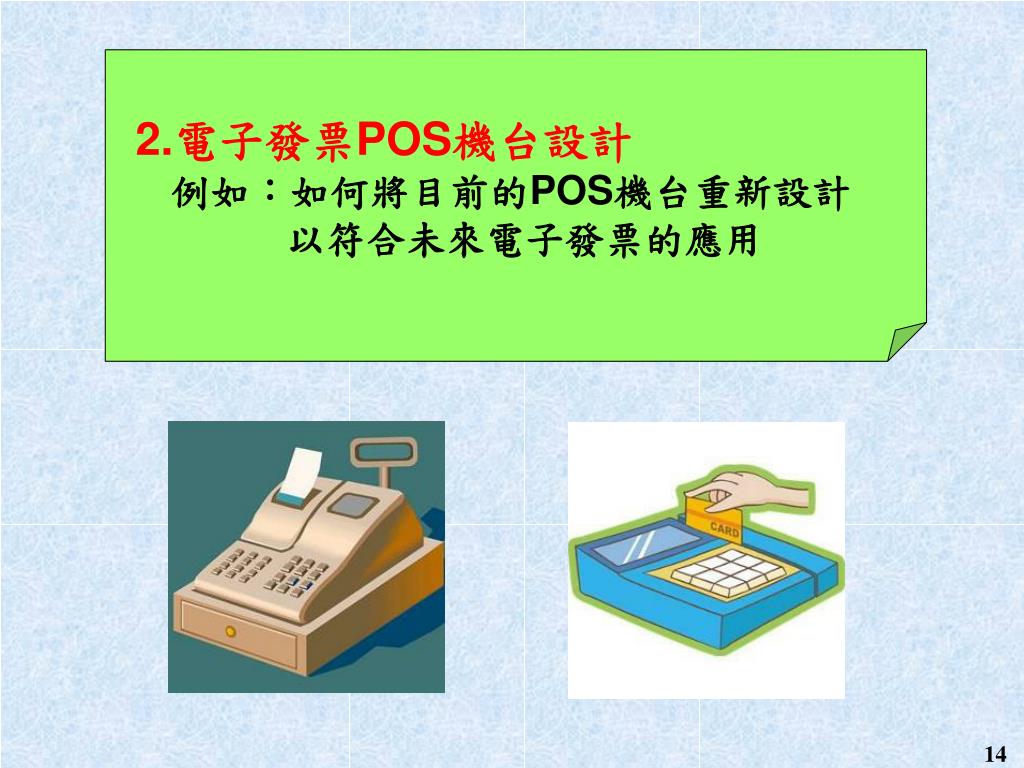 2.電子發票POS機台設計

例如：如何將目前的POS機台重新設計以符合未來電子發票的應用

CARD

14